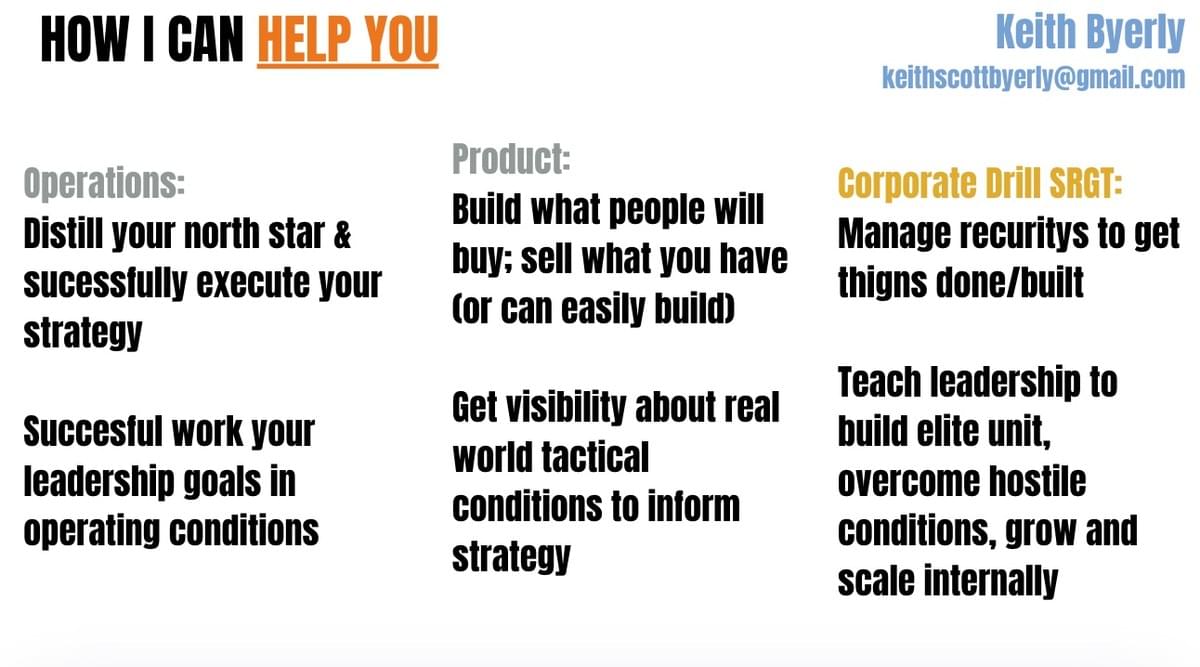 HOW I CAN HELP YOU

Keith Byerly
keithscottbyerly@gmail.com

Operations:
Distill your north star & sucessfully execute your strategy

Succesful work your leadership goals in operating conditions

Product:
Build what people will buy; sell what you have (or can easily build)

Get visibility about real world tactical conditions to inform strategy

Corporate Drill SRGT:
Manage recuritys to get thigns done/built

Teach leadership to build elite unit, overcome hostile conditions, grow and scale internally